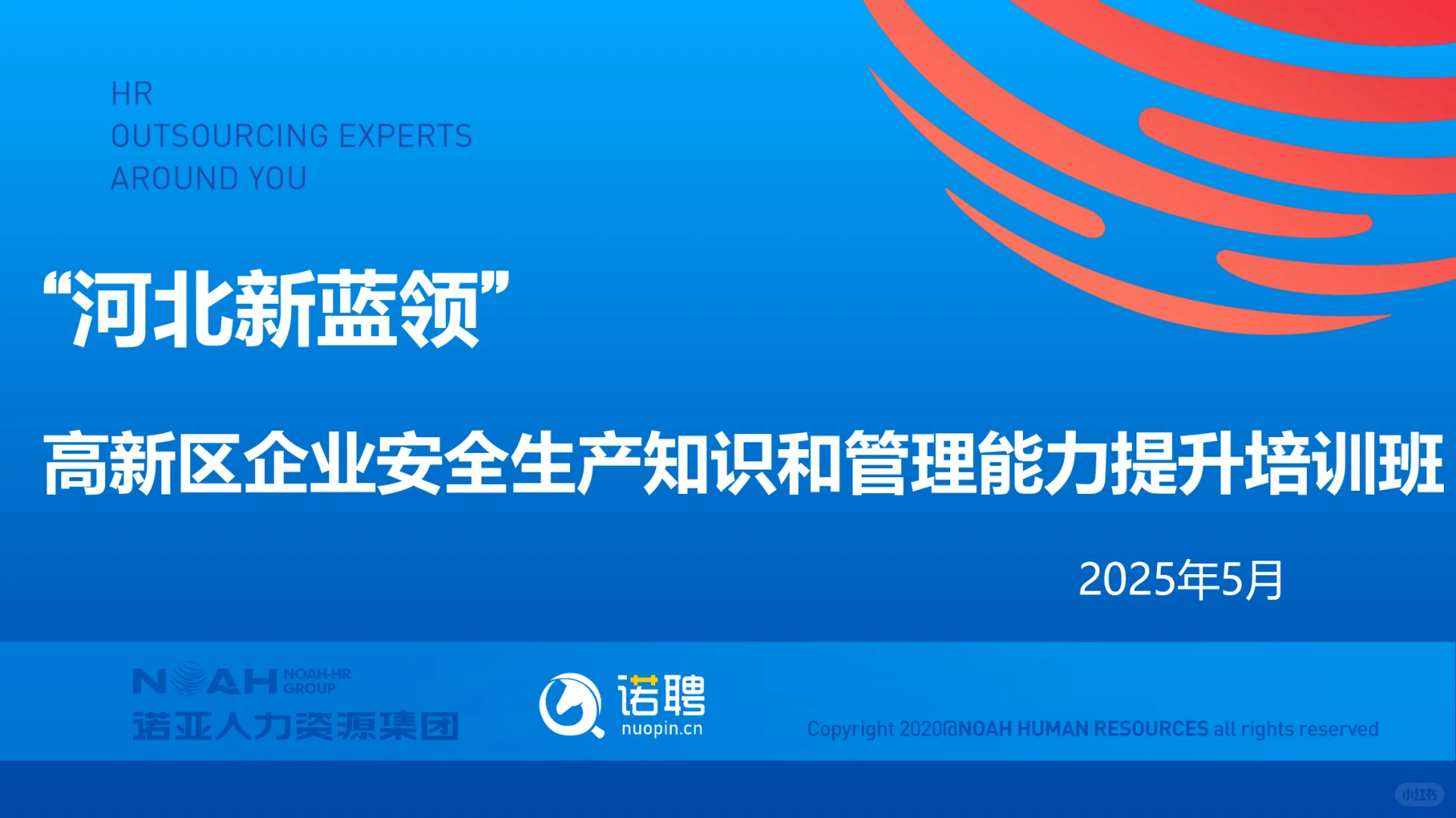 HR
OUTSOURCING EXPERTS
AROUND YOU

“河北新蓝领”

高新区企业安全生产知识和管理能力提升培训班

2025年5月

NOAH NOAH-HR GROUP
诺亚人力资源集团

诺聘
nuopin.cn

Copyright 2020@NOAH HUMAN RESOURCES all rights reserved

小红书